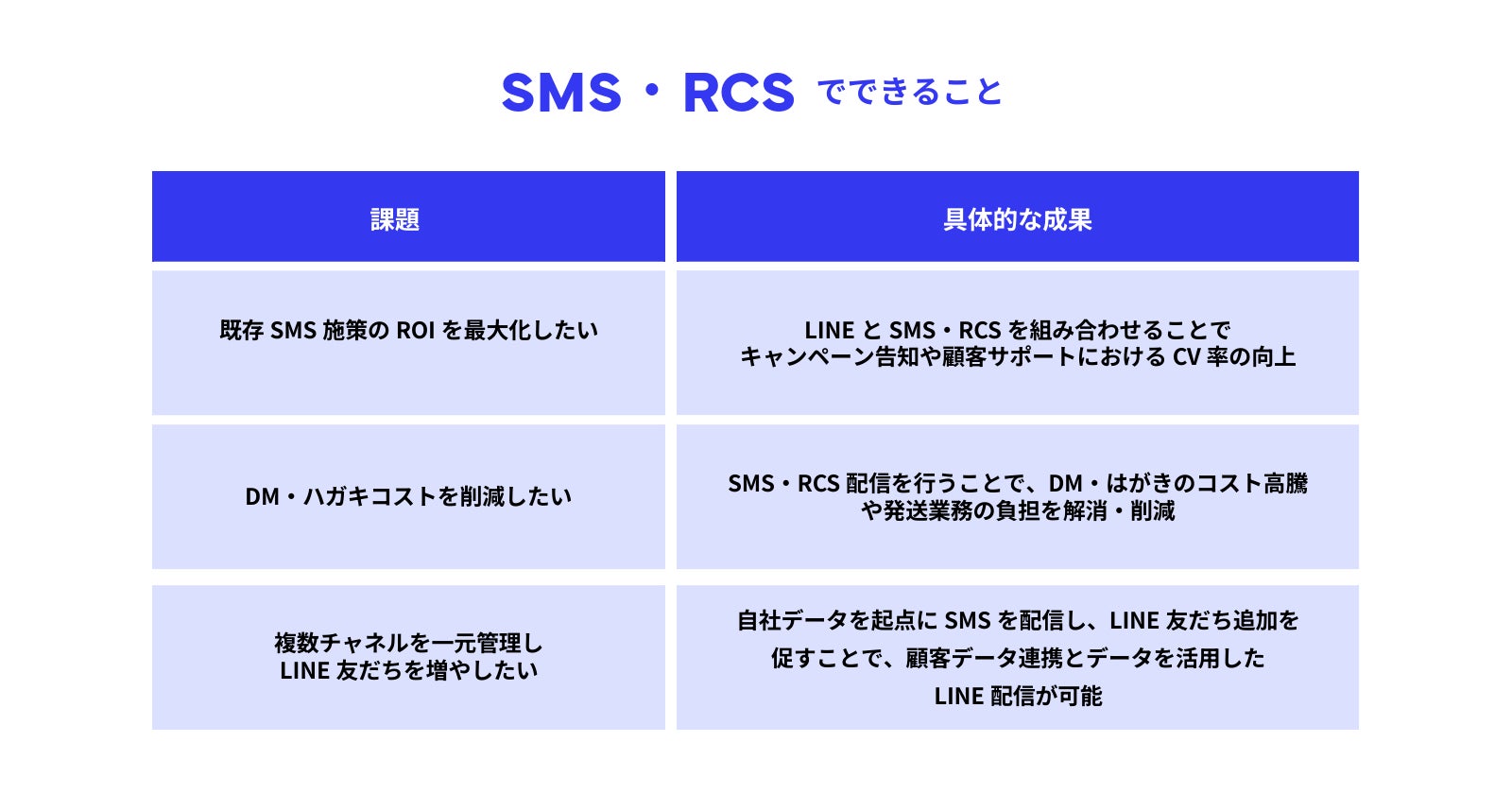 SMS・RCS でできること

| 課題 | 具体的な成果 |
|---|---|
| 既存 SMS 施策の ROI を最大化したい | LINE と SMS・RCS を組み合わせることで キャンペーン告知や顧客サポートにおける CV 率の向上 |
| DM・ハガキコストを削減したい | SMS・RCS 配信を行うことで、DM・はがきのコスト高騰や発送業務の負担を解消・削減 |
| 複数チャネルを一元管理し LINE 友だちを増やしたい | 自社データを起点に SMS を配信し、LINE 友だち追加を促すことで、顧客データ連携とデータを活用した LINE 配信が可能 |